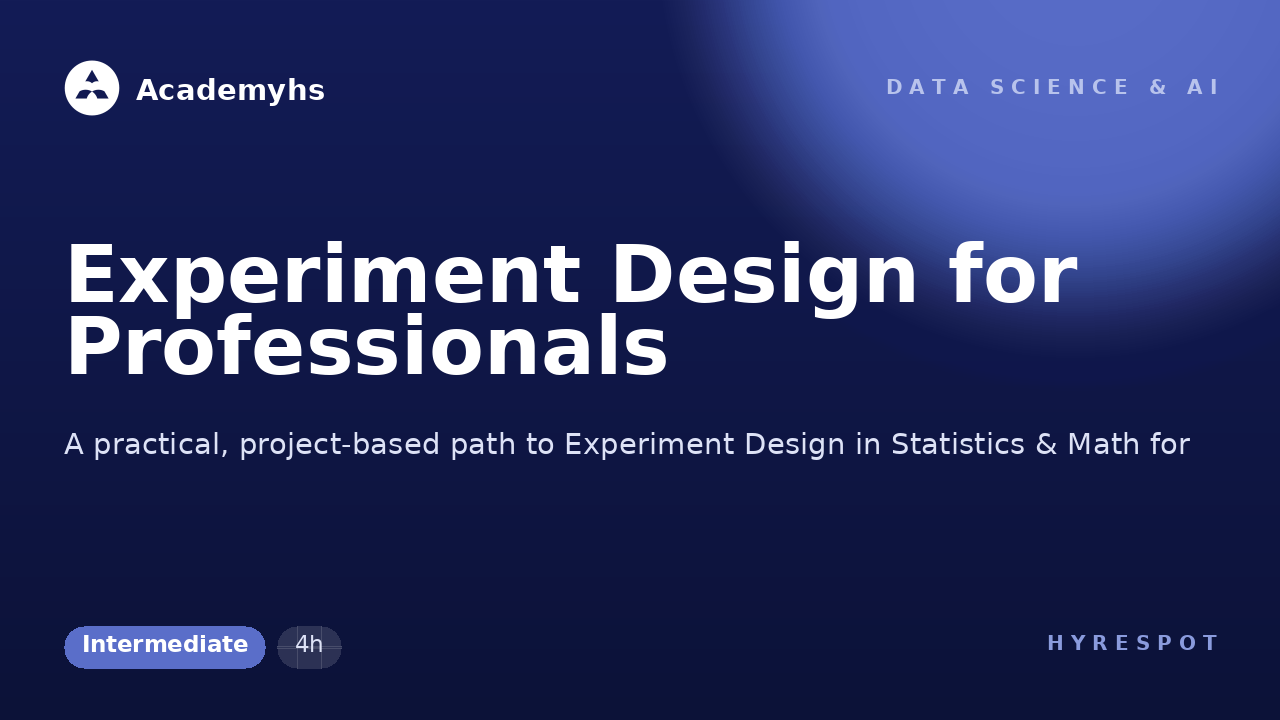 Academyhs

DATA SCIENCE & AI

Experiment Design for Professionals

A practical, project-based path to Experiment Design in Statistics & Math for

Intermediate

4h

HYRESPOT